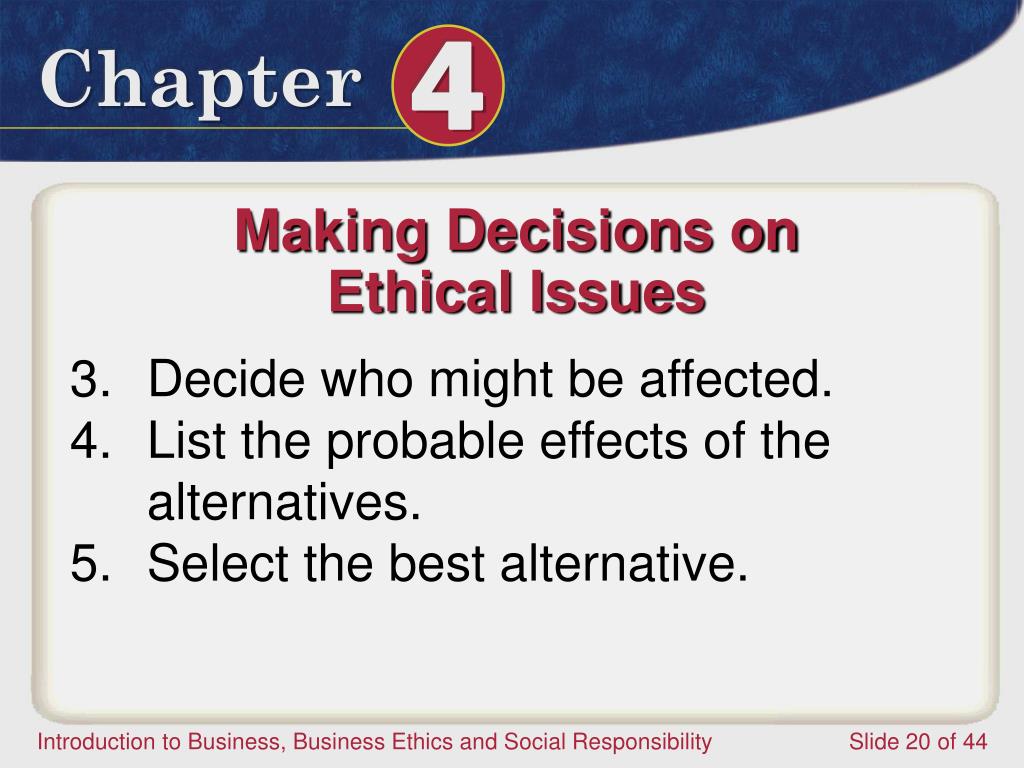 Chapter 4

Making Decisions on Ethical Issues

3. Decide who might be affected.
4. List the probable effects of the alternatives.
5. Select the best alternative.

Introduction to Business, Business Ethics and Social Responsibility

Slide 20 of 44